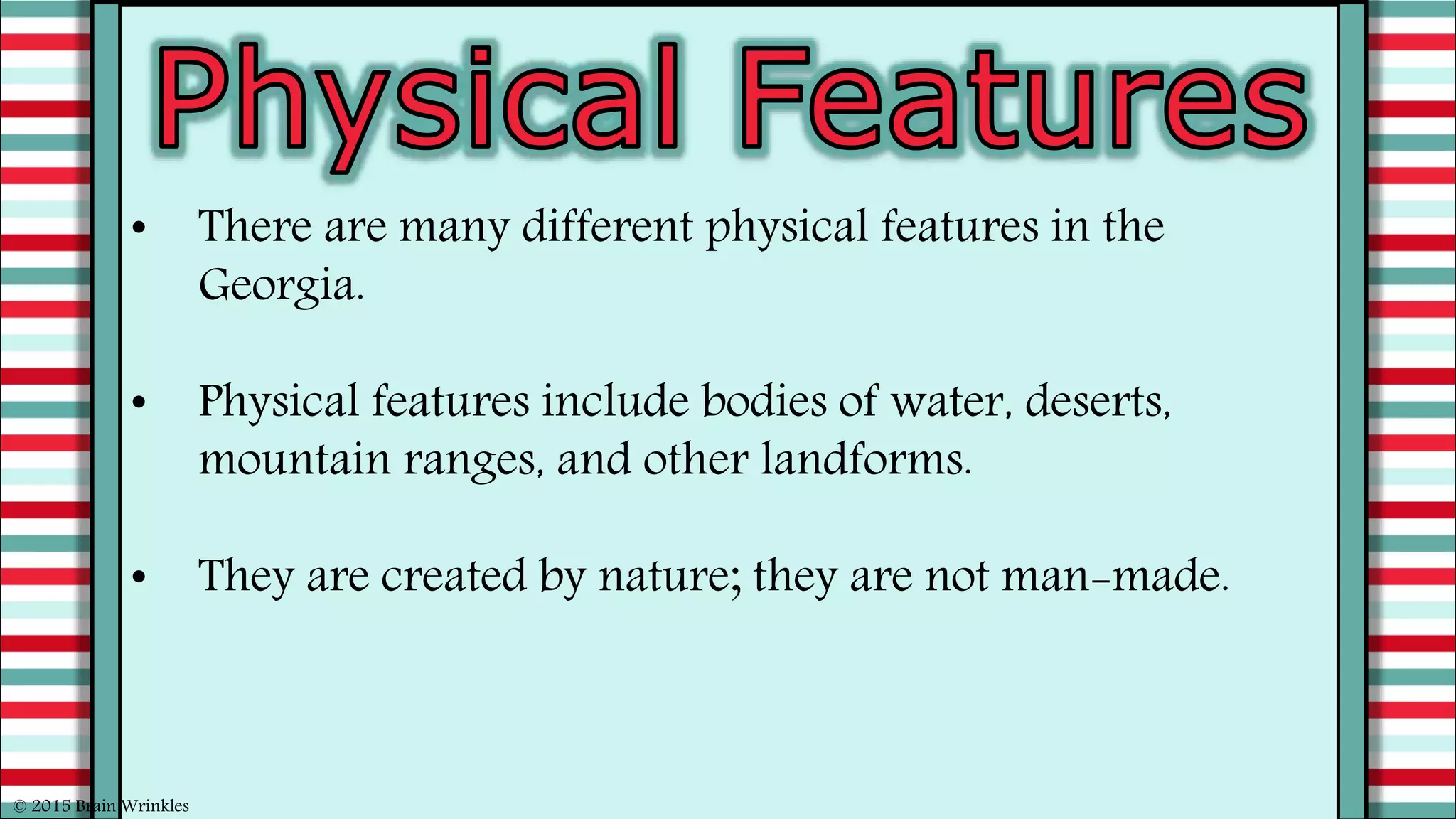 Physical Features

• There are many different physical features in the Georgia.

• Physical features include bodies of water, deserts, mountain ranges, and other landforms.

• They are created by nature; they are not man-made.

© 2015 Brain Wrinkles